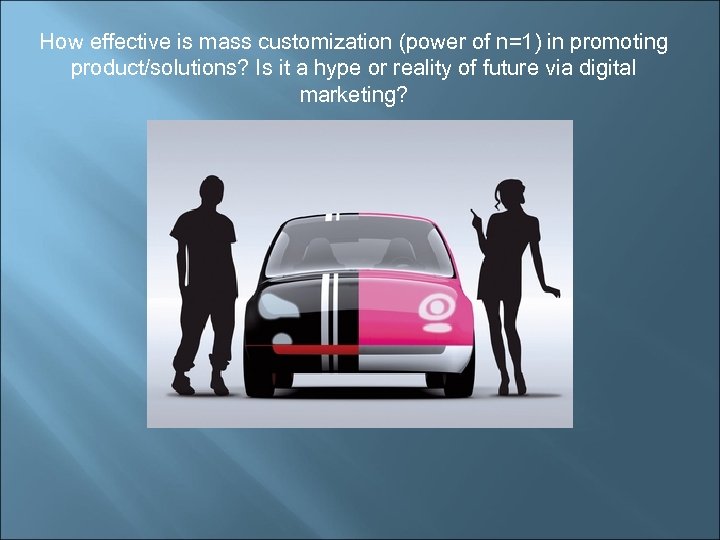 How effective is mass customization (power of n=1) in promoting product/solutions? Is it a hype or reality of future via digital marketing?